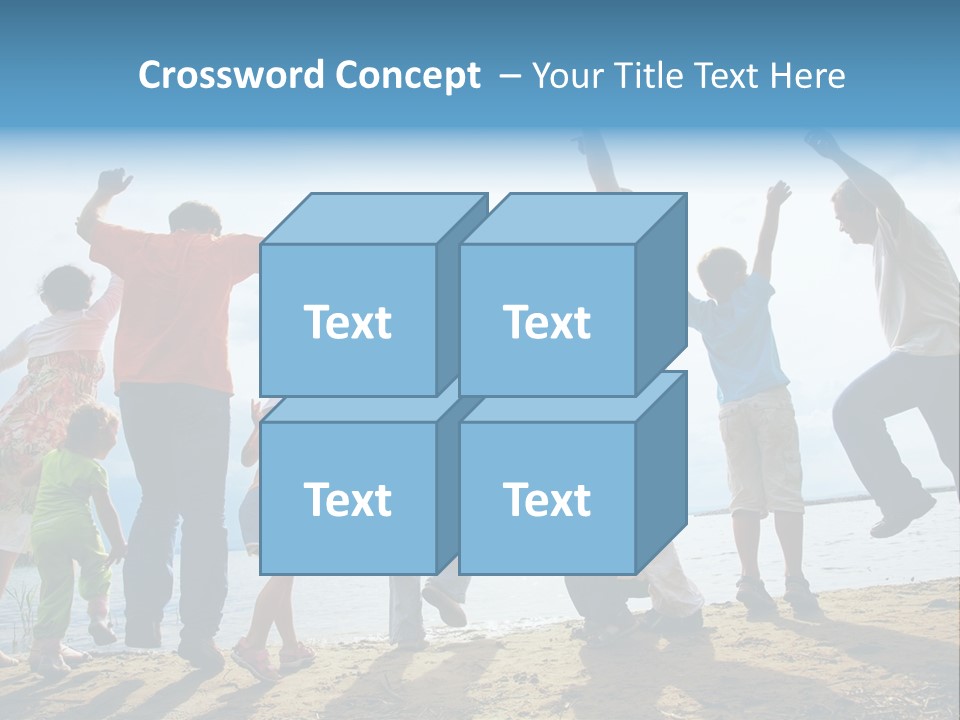 Crossword Concept – Your Title Text Here

Text

Text

Text

Text